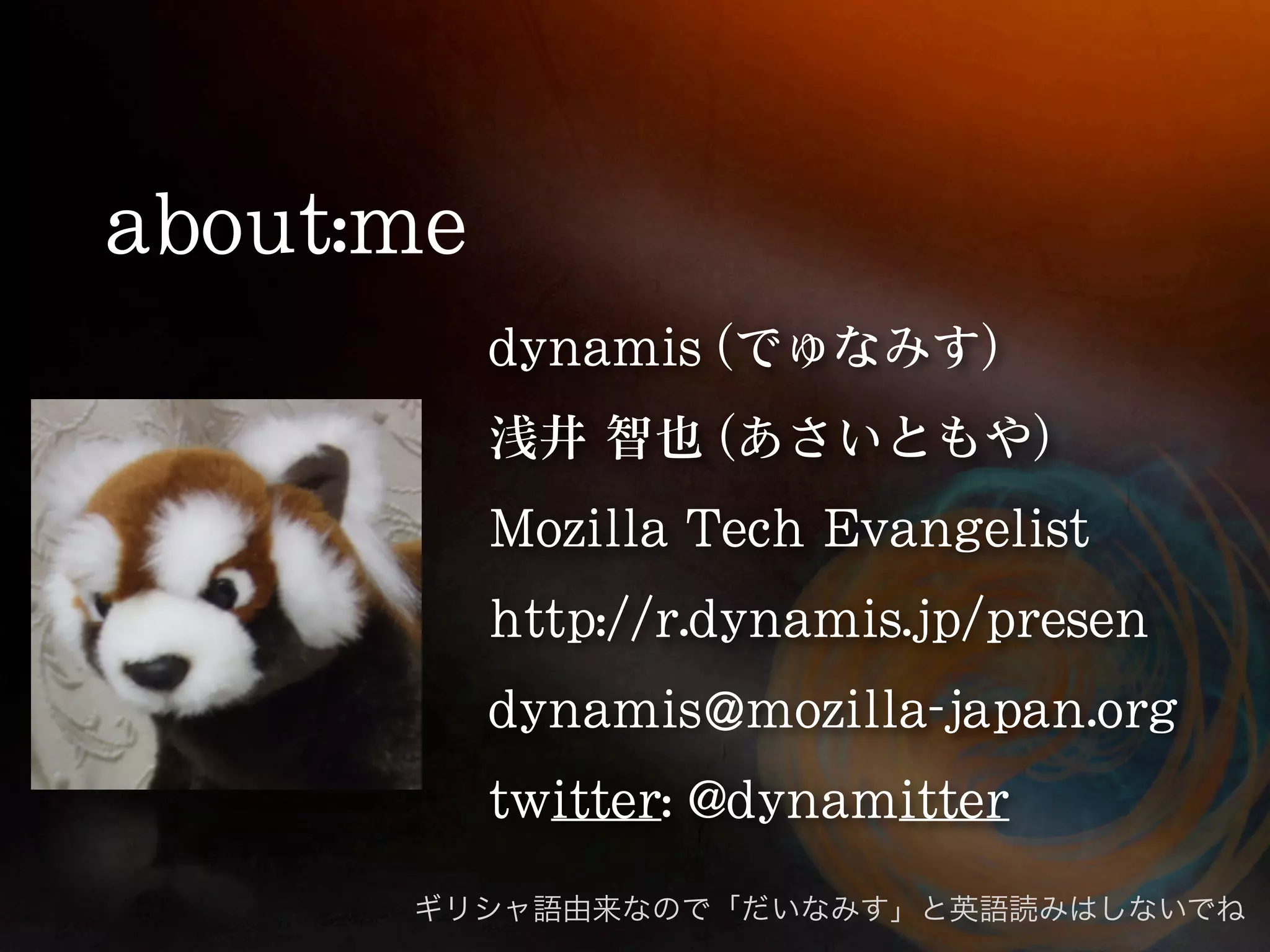 about:me

dynamis (でゅなみす)

浅井 智也 (あさいともや)

Mozilla Tech Evangelist

http://r.dynamis.jp/presen

dynamis@mozilla-japan.org

twitter: @dynamitter

ギリシャ語由来なので「だいなみす」と英語読みはしないでね